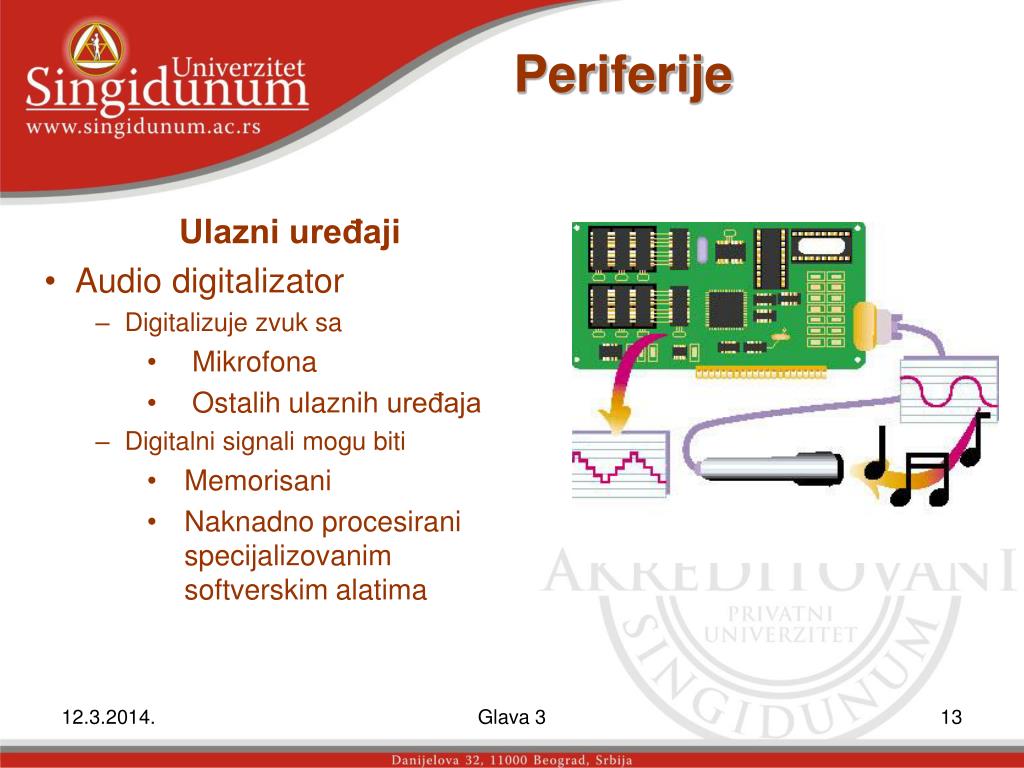 Univerzitet Singidunum
www.singidunum.ac.rs

Periferije

Ulazni uređaji

• Audio digitalizator
– Digitalizuje zvuk sa
• Mikrofona
• Ostalih ulaznih uređaja
– Digitalni signali mogu biti
• Memorisani
• Naknadno procesirani specijalizovanim softverskim alatima

AKREDITOVANI PRIVATNI UNIVERZITET SINGIDUNUM

12.3.2014.
Glava 3
13

Danijelova 32, 11000 Beograd, Srbija